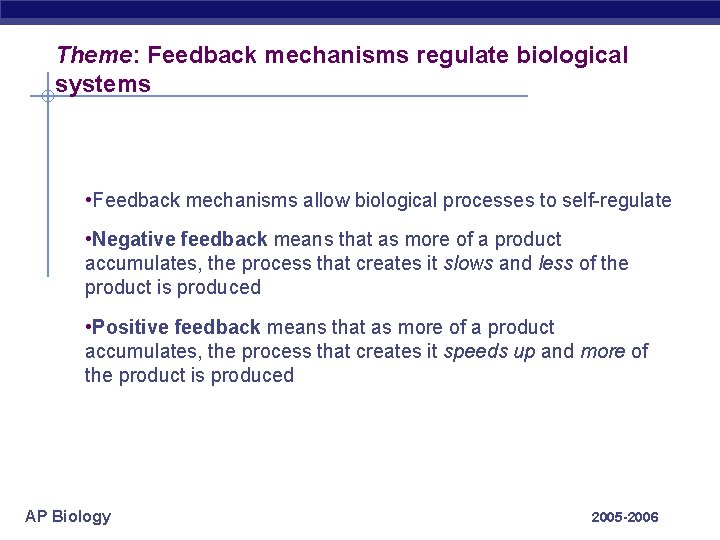 Theme: Feedback mechanisms regulate biological systems

•Feedback mechanisms allow biological processes to self-regulate

•Negative feedback means that as more of a product accumulates, the process that creates it slows and less of the product is produced

•Positive feedback means that as more of a product accumulates, the process that creates it speeds up and more of the product is produced

AP Biology

2005-2006